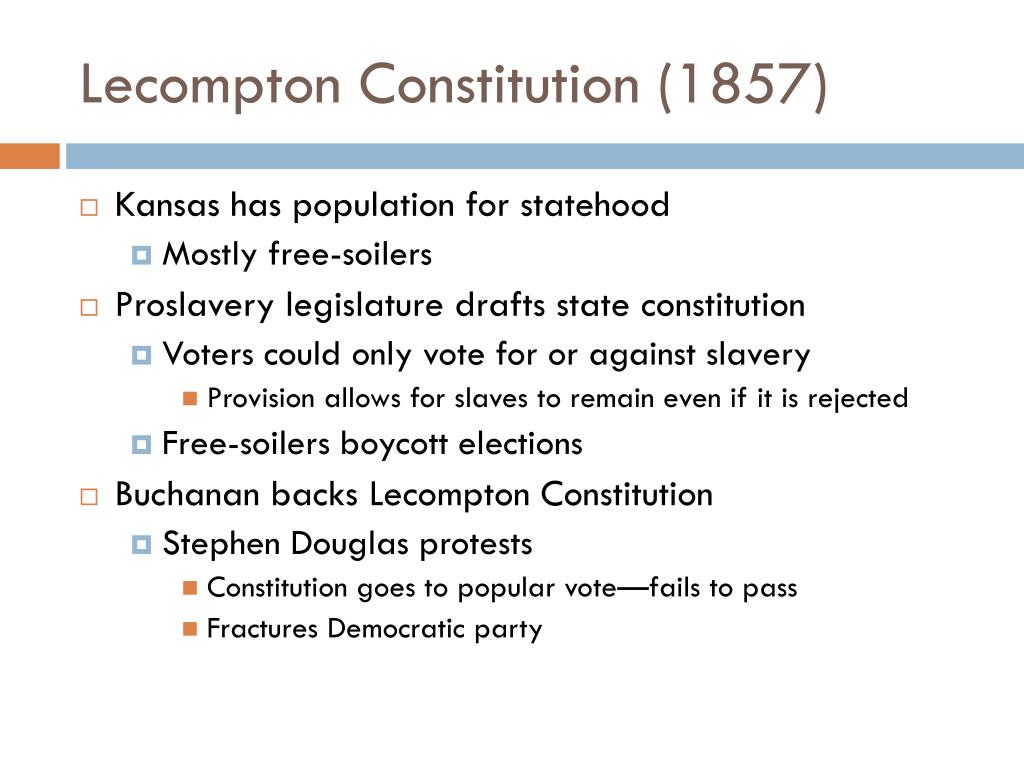 Lecompton Constitution (1857)

Kansas has population for statehood

Mostly free-soilers

Proslavery legislature drafts state constitution

Voters could only vote for or against slavery

Provision allows for slaves to remain even if it is rejected

Free-soilers boycott elections

Buchanan backs Lecompton Constitution

Stephen Douglas protests

Constitution goes to popular vote—fails to pass

Fractures Democratic party